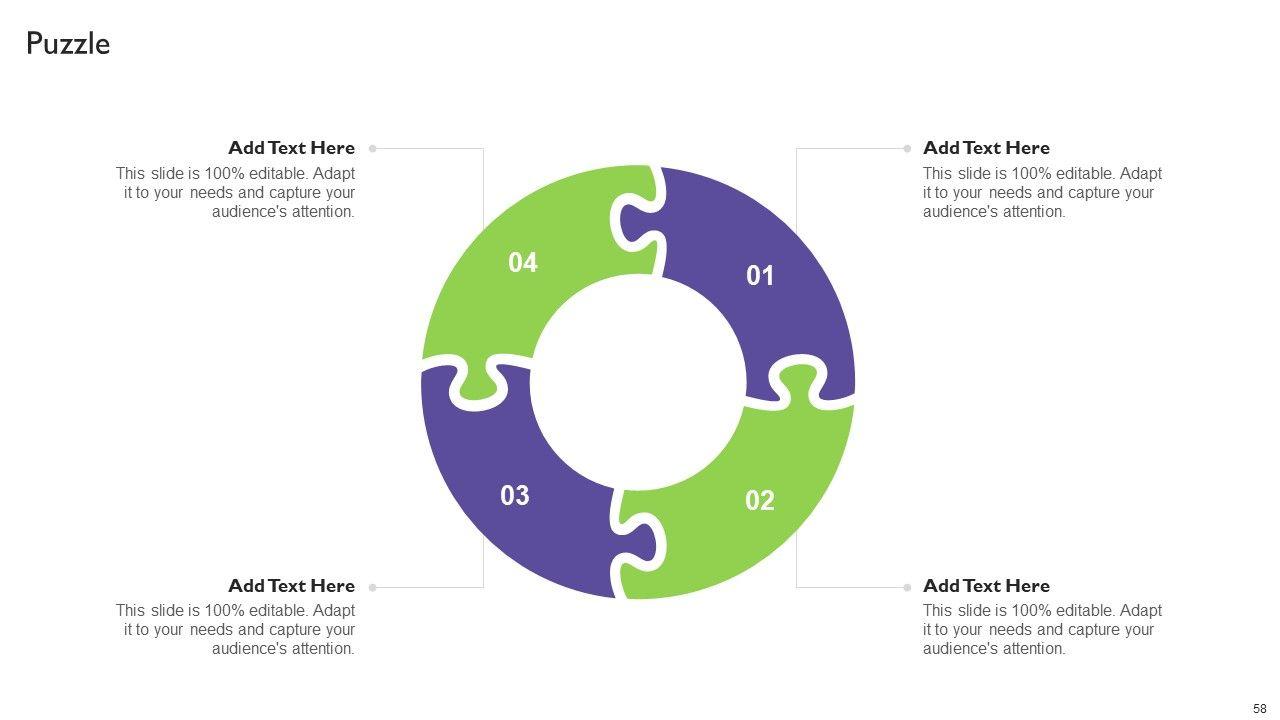 Puzzle

Add Text Here
This slide is 100% editable. Adapt it to your needs and capture your audience's attention.

Add Text Here
This slide is 100% editable. Adapt it to your needs and capture your audience's attention.

04

01

03

02

Add Text Here
This slide is 100% editable. Adapt it to your needs and capture your audience's attention.

Add Text Here
This slide is 100% editable. Adapt it to your needs and capture your audience's attention.

58